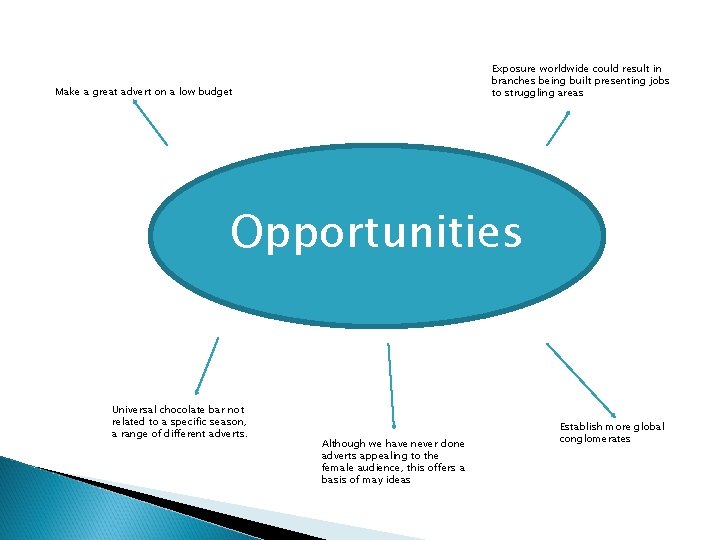 Make a great advert on a low budget

Exposure worldwide could result in branches being built presenting jobs to struggling areas

Opportunities

Universal chocolate bar not related to a specific season, a range of different adverts.

Although we have never done adverts appealing to the female audience, this offers a basis of may ideas

Establish more global conglomerates